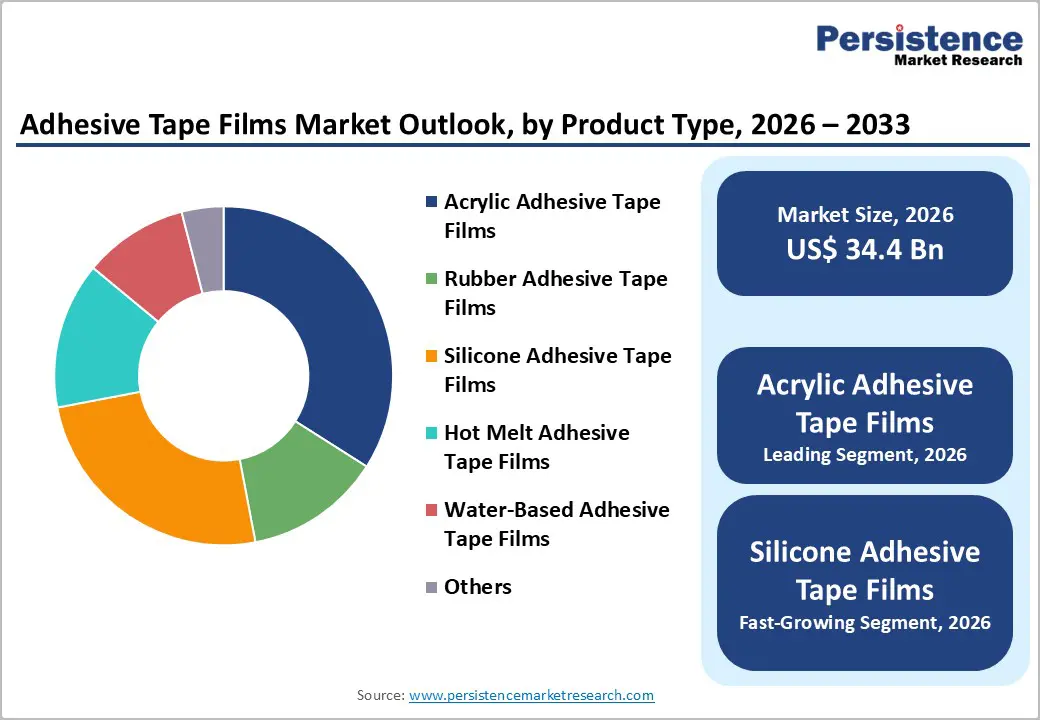 Persistence
Market Research

Adhesive Tape Films Market Outlook, by Product Type, 2026 – 2033

Acrylic Adhesive Tape Films

Rubber Adhesive Tape Films

Silicone Adhesive Tape Films

Hot Melt Adhesive Tape Films

Water-Based Adhesive Tape Films

Others

Market Size, 2026
US$ 34.4 Bn

Acrylic Adhesive Tape Films
Leading Segment, 2026

Silicone Adhesive Tape Films
Fast-Growing Segment, 2026

Source: www.persistencemarketresearch.com